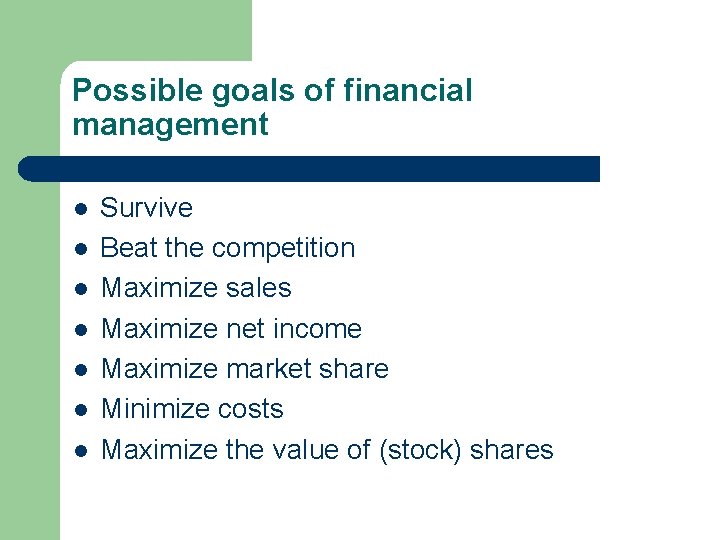 Possible goals of financial management

- Survive
- Beat the competition
- Maximize sales
- Maximize net income
- Maximize market share
- Minimize costs
- Maximize the value of (stock) shares